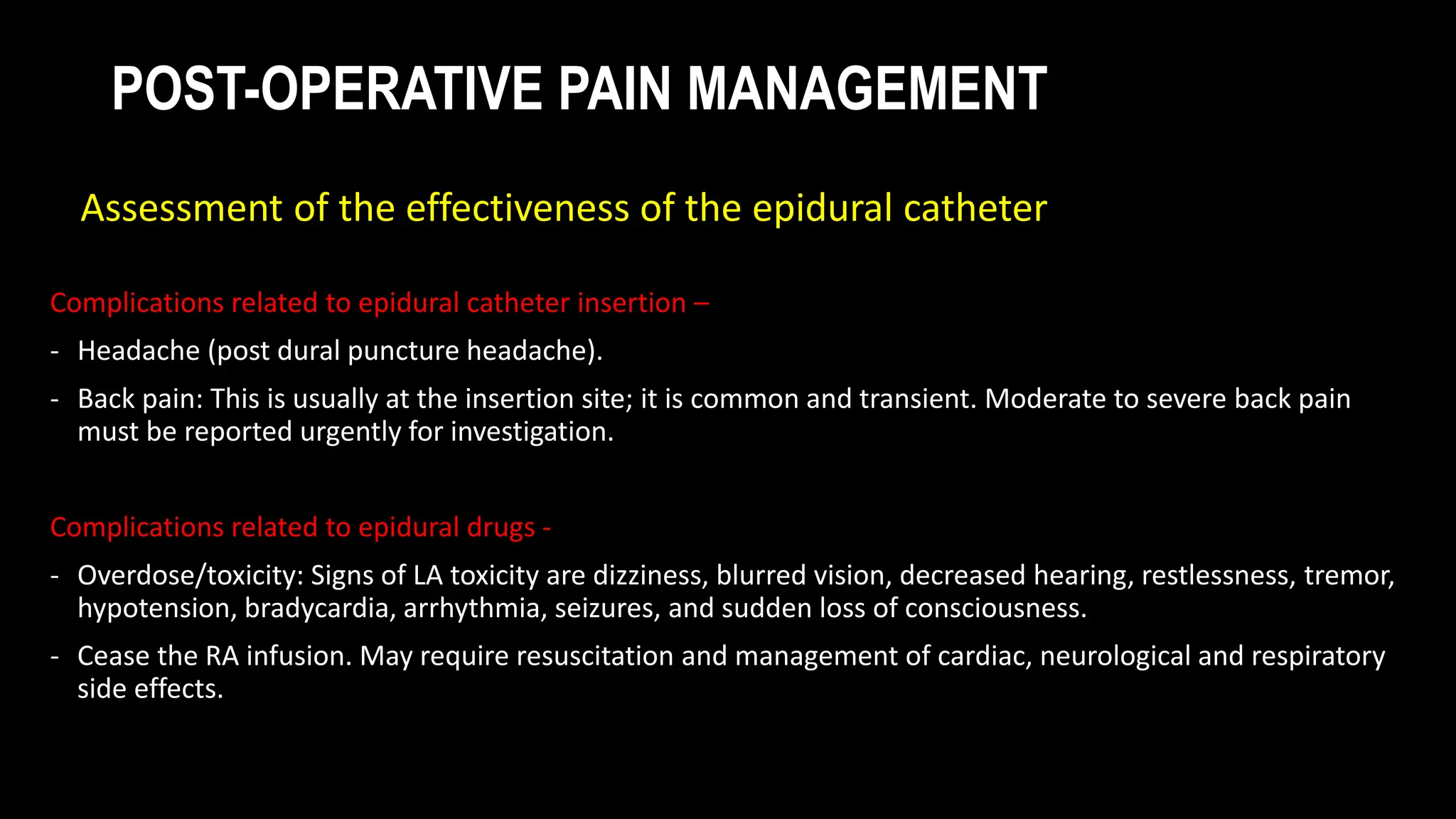 POST-OPERATIVE PAIN MANAGEMENT

Assessment of the effectiveness of the epidural catheter

Complications related to epidural catheter insertion –

- Headache (post dural puncture headache).
- Back pain: This is usually at the insertion site; it is common and transient. Moderate to severe back pain must be reported urgently for investigation.

Complications related to epidural drugs -

- Overdose/toxicity: Signs of LA toxicity are dizziness, blurred vision, decreased hearing, restlessness, tremor, hypotension, bradycardia, arrhythmia, seizures, and sudden loss of consciousness.
- Cease the RA infusion. May require resuscitation and management of cardiac, neurological and respiratory side effects.